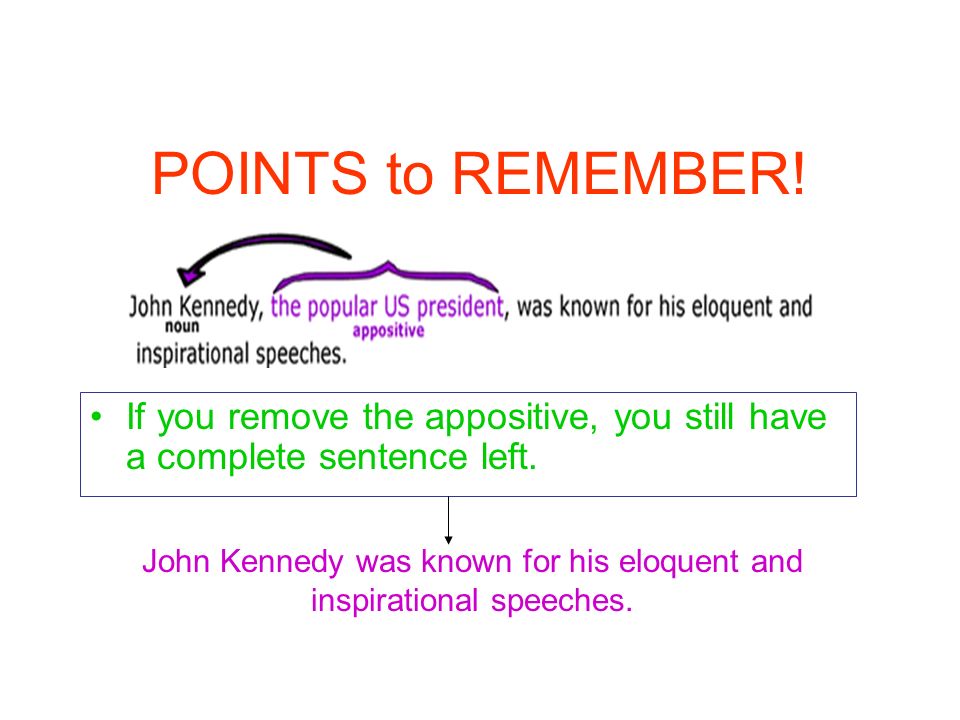 POINTS to REMEMBER!

John Kennedy, the popular US president, was known for his eloquent and inspirational speeches.
noun
appositive

• If you remove the appositive, you still have a complete sentence left.

John Kennedy was known for his eloquent and inspirational speeches.